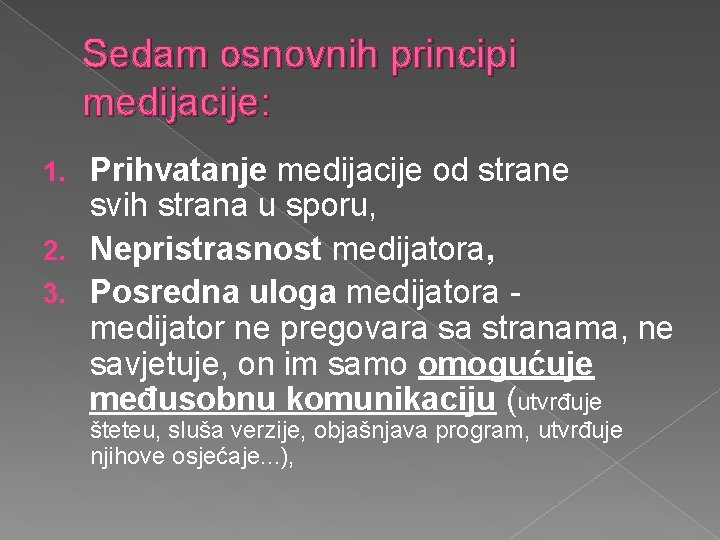 Sedam osnovnih principi medijacije:

1. Prihvatanje medijacije od strane svih strana u sporu,
2. Nepristrasnost medijatora,
3. Posredna uloga medijatora - medijator ne pregovara sa stranama, ne savjetuje, on im samo omogućuje međusobnu komunikaciju (utvrđuje šteteu, sluša verzije, objašnjava program, utvrđuje njihove osjećaje...),